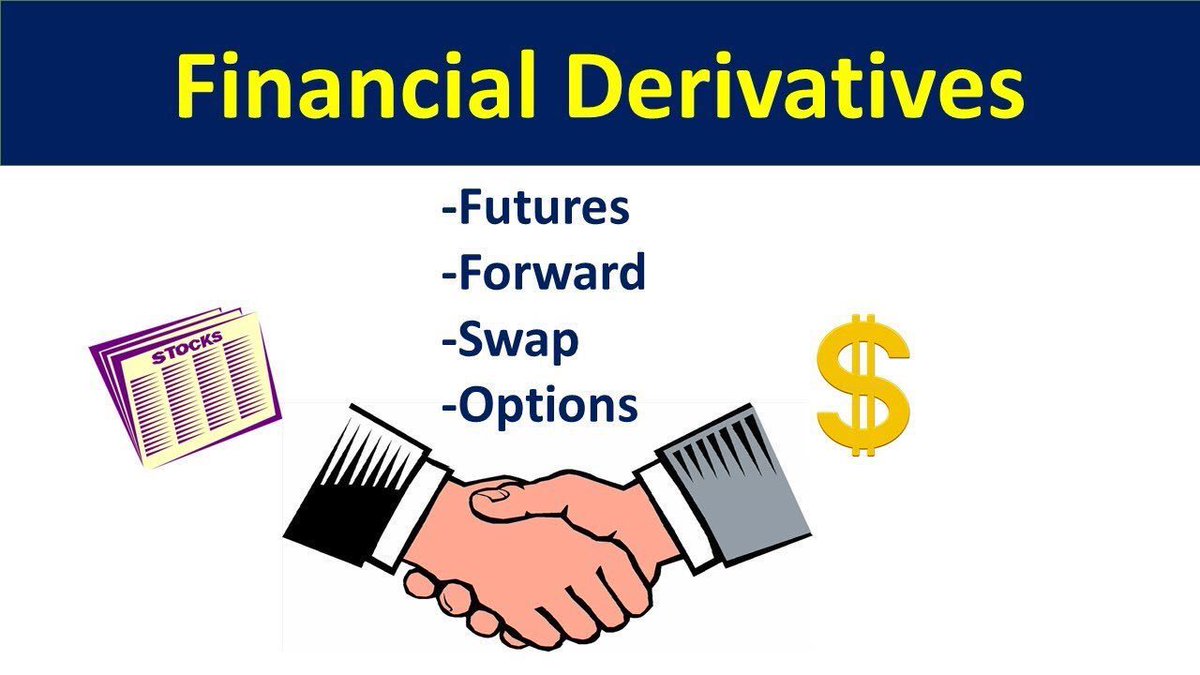 Financial Derivatives

-Futures
-Forward
-Swap
-Options

STOCKS

$